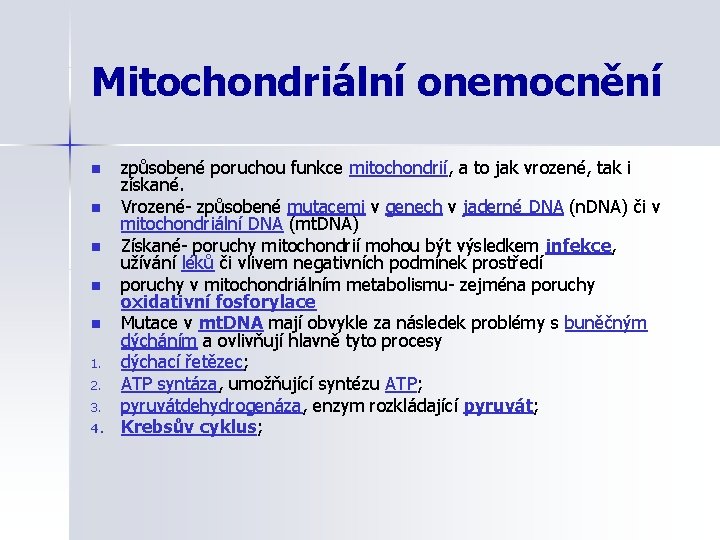 Mitochondriální onemocnění

- způsobené poruchou funkce mitochondrií, a to jak vrozené, tak i získané.
- Vrozené- způsobené mutacemi v genech v jaderné DNA (nDNA) či v mitochondriální DNA (mtDNA)
- Získané- poruchy mitochondrií mohou být výsledkem infekce, užívání léků či vlivem negativních podmínek prostředí
- poruchy v mitochondriálním metabolismu- zejména poruchy oxidativní fosforylace
- Mutace v mtDNA mají obvykle za následek problémy s buněčným dýcháním a ovlivňují hlavně tyto procesy

1. dýchací řetězec;
2. ATP syntáza, umožňující syntézu ATP;
3. pyruvátdehydrogenáza, enzym rozkládající pyruvát;
4. Krebsův cyklus;